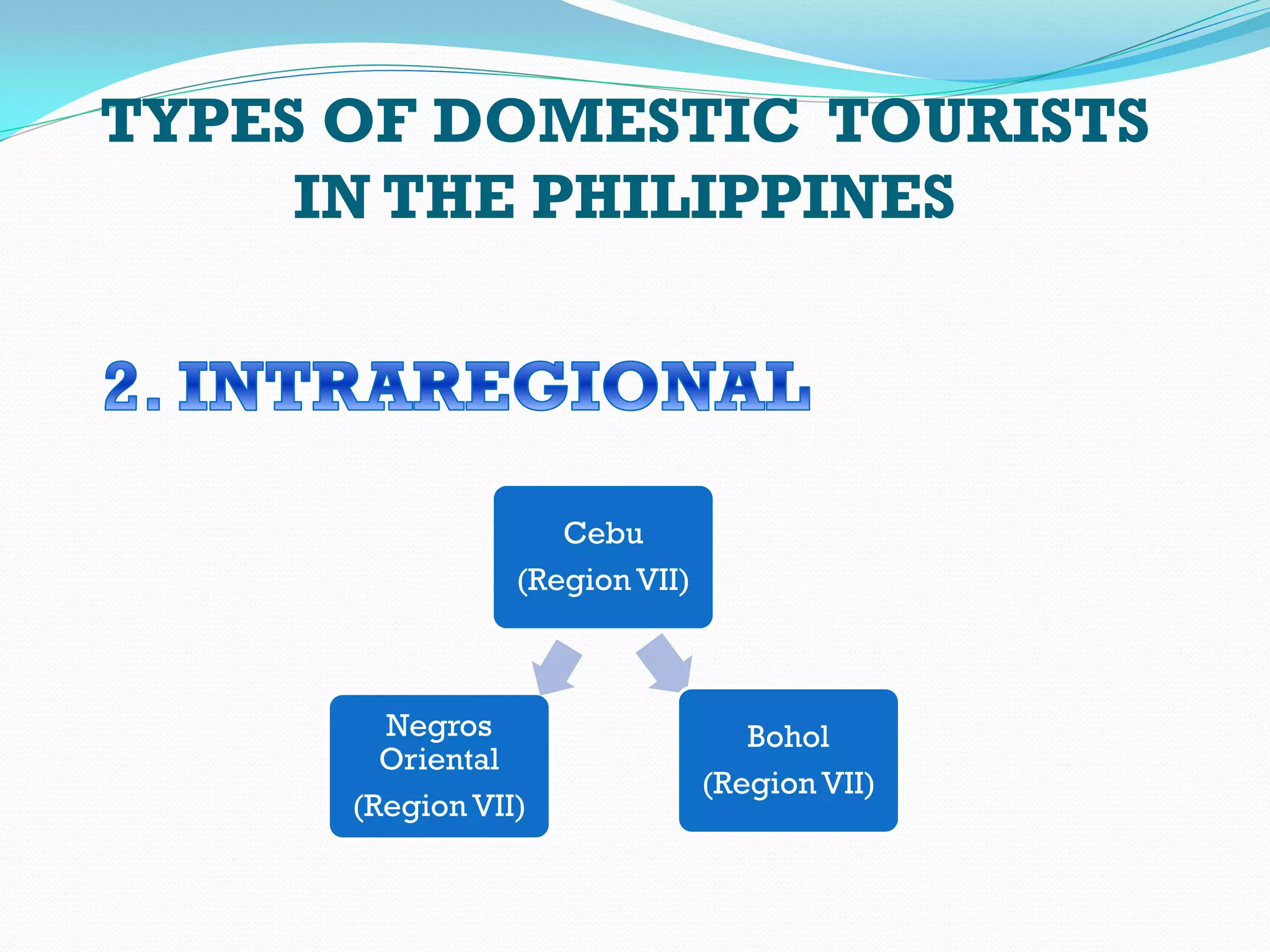 TYPES OF DOMESTIC TOURISTS IN THE PHILIPPINES

2. INTRAREGIONAL

Cebu
(Region VII)

Negros Oriental
(Region VII)

Bohol
(Region VII)